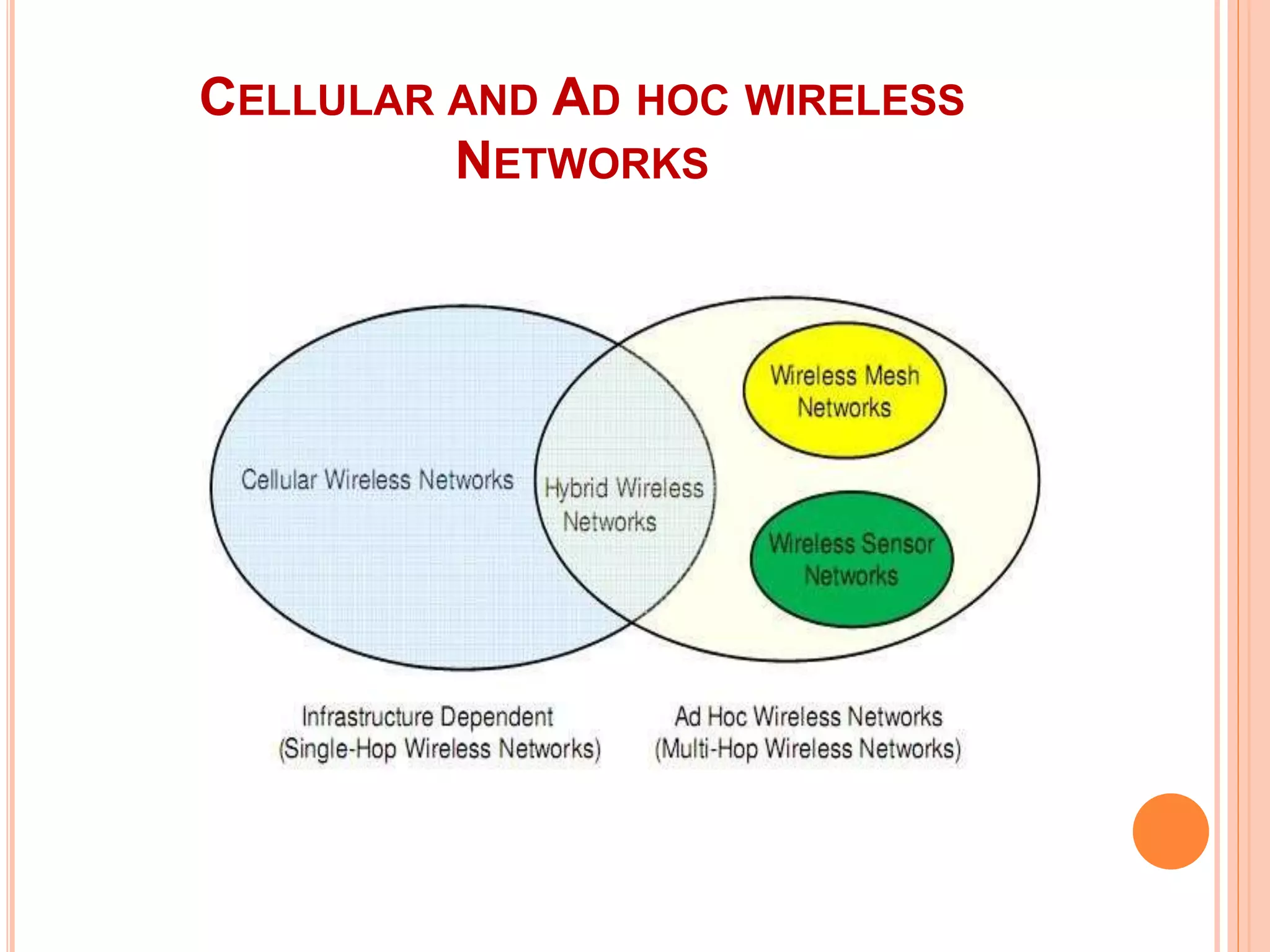 CELLULAR AND AD HOC WIRELESS NETWORKS

Cellular Wireless Networks

Hybrid Wireless Networks

Wireless Mesh Networks

Wireless Sensor Networks

Infrastructure Dependent (Single-Hop Wireless Networks)

Ad Hoc Wireless Networks (Multi-Hop Wireless Networks)